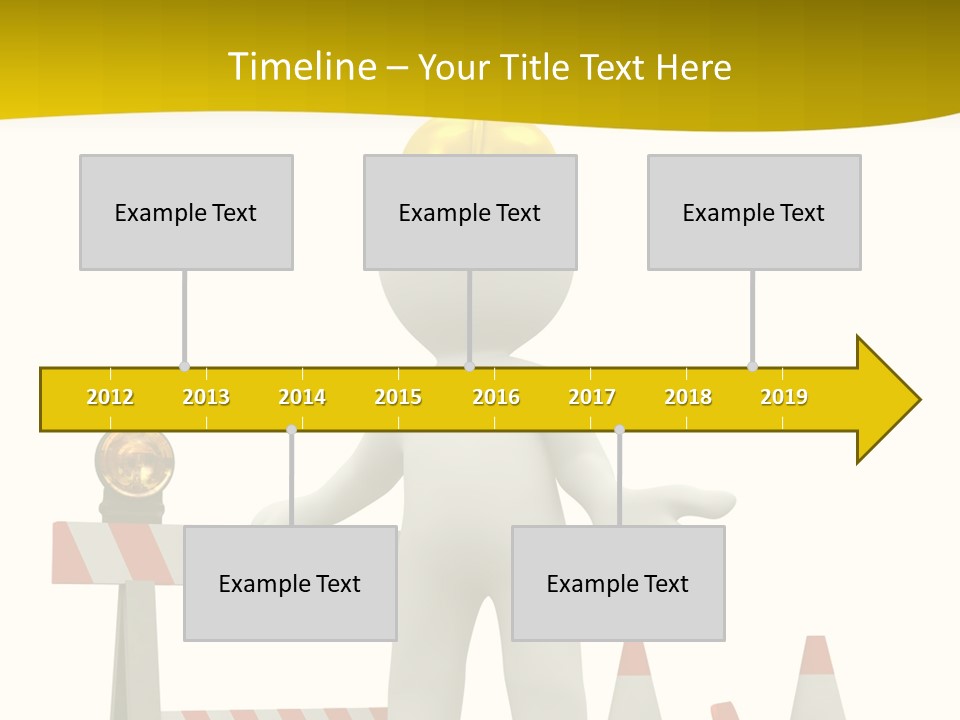 Timeline – Your Title Text Here

Example Text

Example Text

Example Text

2012 2013 2014 2015 2016 2017 2018 2019

Example Text

Example Text